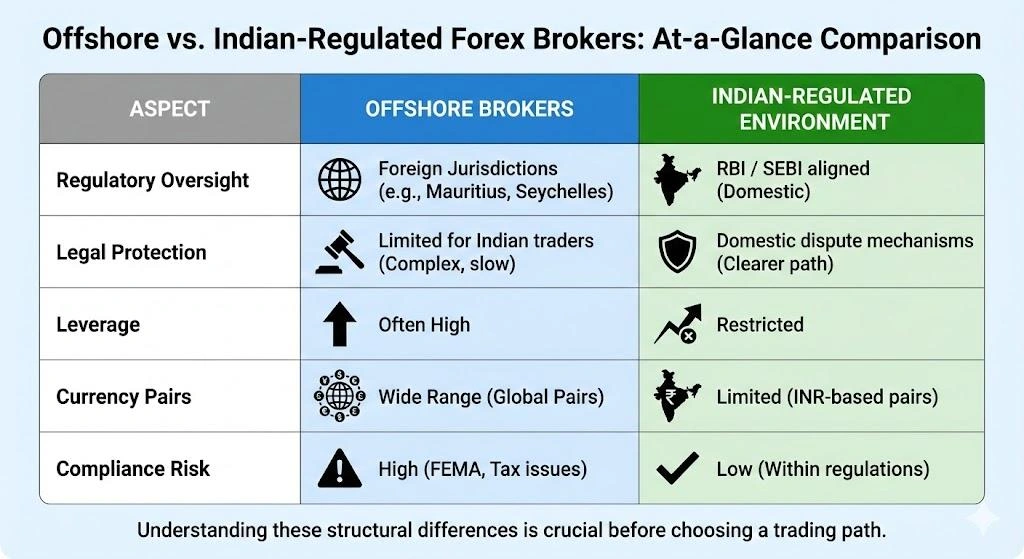 Offshore vs. Indian-Regulated Forex Brokers: At-a-Glance Comparison

| ASPECT | OFFSHORE BROKERS | INDIAN-REGULATED ENVIRONMENT |
|---|---|---|
| Regulatory Oversight | Foreign Jurisdictions (e.g., Mauritius, Seychelles) | RBI / SEBI aligned (Domestic) |
| Legal Protection | Limited for Indian traders (Complex, slow) | Domestic dispute mechanisms (Clearer path) |
| Leverage | Often High | Restricted |
| Currency Pairs | Wide Range (Global Pairs) | Limited (INR-based pairs) |
| Compliance Risk | High (FEMA, Tax issues) | Low (Within regulations) |

Understanding these structural differences is crucial before choosing a trading path.